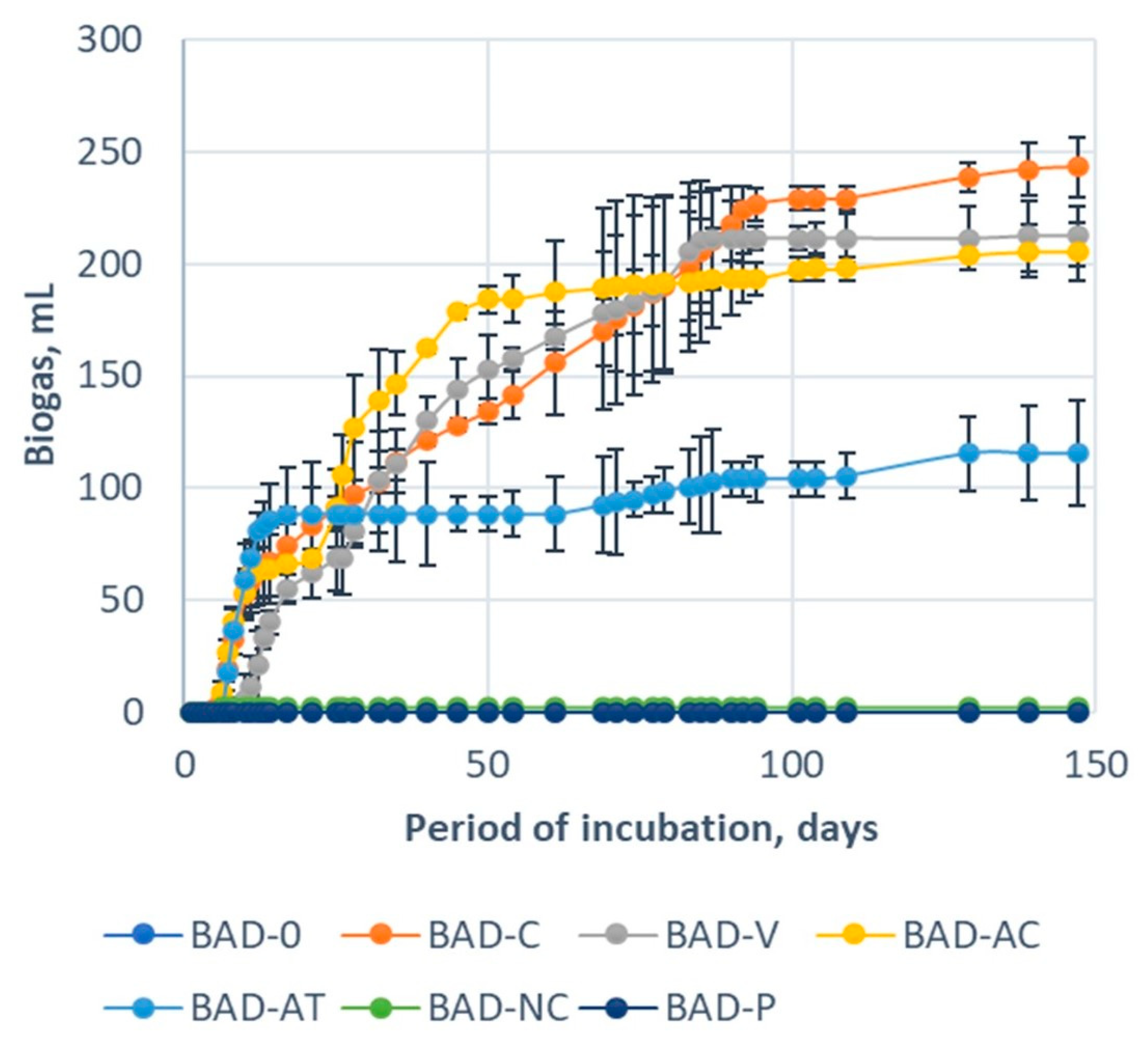 300
250
200
150
100
50
0
Biogas, mL
0
50
100
150
Period of incubation, days
BAD-0 BAD-C BAD-V BAD-AC
BAD-AT BAD-NC BAD-P